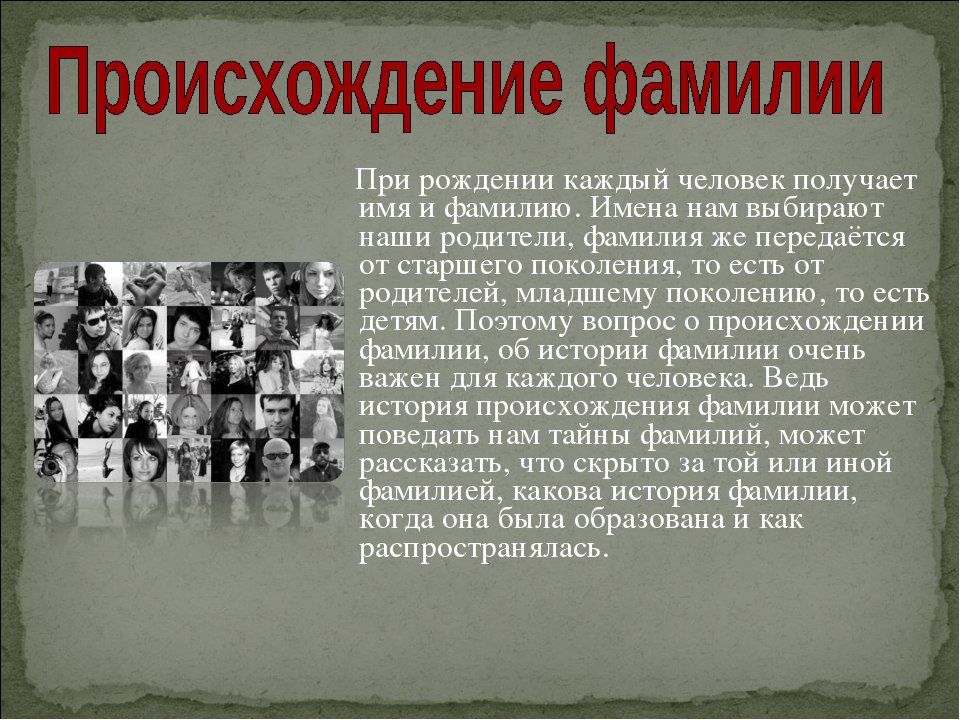 Происхождение фамилии

При рождении каждый человек получает имя и фамилию. Имена нам выбирают наши родители, фамилия же передаётся от старшего поколения, то есть от родителей, младшему поколению, то есть детям. Поэтому вопрос о происхождении фамилии, об истории фамилии очень важен для каждого человека. Ведь история происхождения фамилии может поведать нам тайны фамилий, может рассказать, что скрыто за той или иной фамилией, какова история фамилии, когда она была образована и как распространялась.